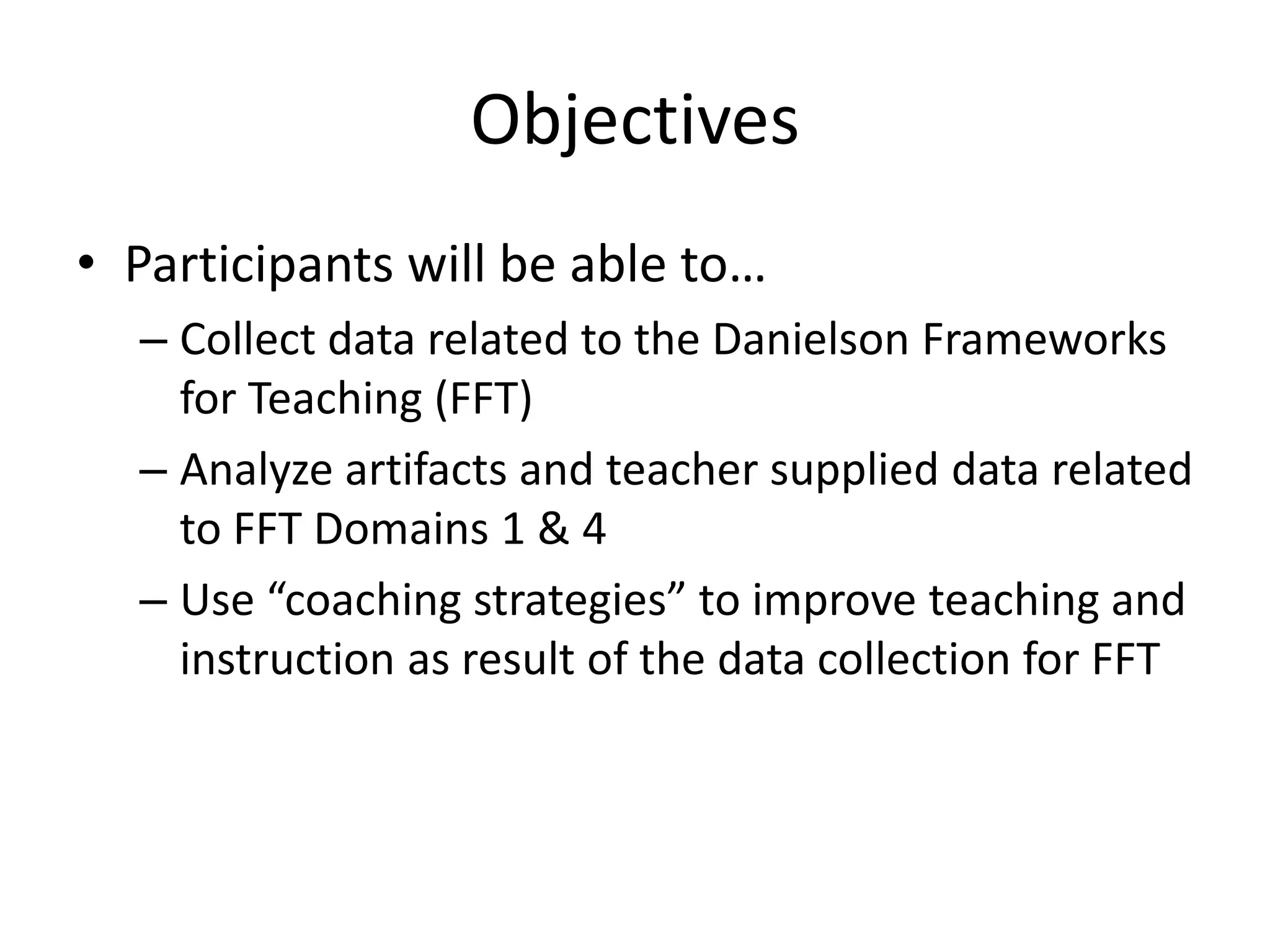 Objectives

• Participants will be able to…
– Collect data related to the Danielson Frameworks for Teaching (FFT)
– Analyze artifacts and teacher supplied data related to FFT Domains 1 & 4
– Use “coaching strategies” to improve teaching and instruction as result of the data collection for FFT